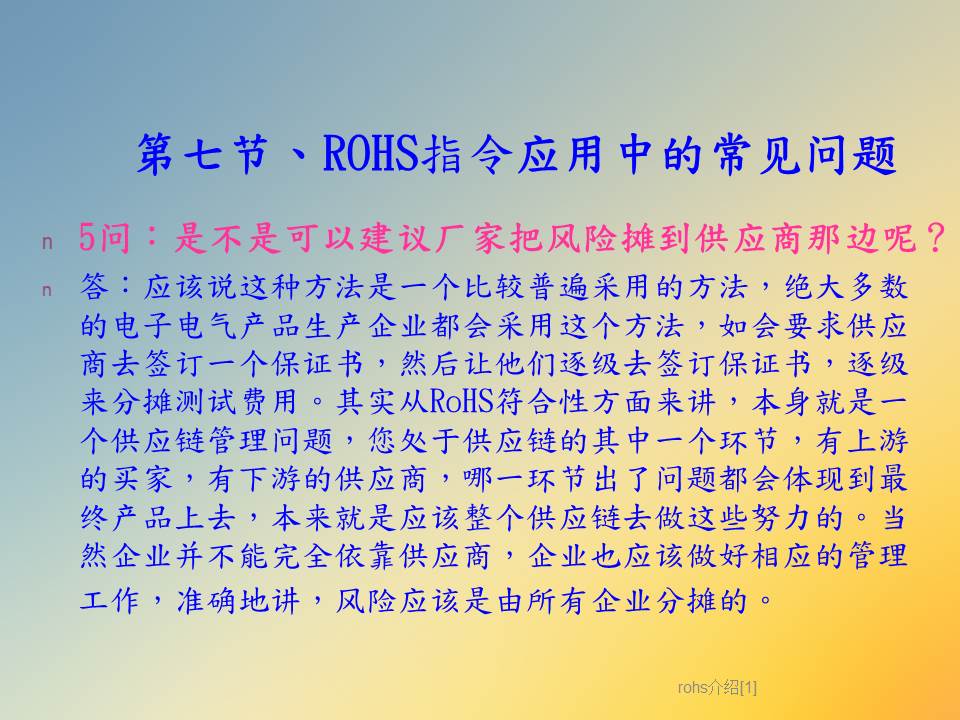 第七节、ROHS指令应用中的常见问题

n 5问：是不是可以建议厂家把风险摊到供应商那边呢？

n 答：应该说这种方法是一个比较普遍采用的方法，绝大多数的电子电气产品生产企业都会采用这个方法，如会要求供应商去签订一个保证书，然后让他们逐级去签订保证书，逐级来分摊测试费用。其实从RoHS符合性方面来讲，本身就是一个供应链管理问题，您处于供应链的其中一个环节，有上游的买家，有下游的供应商，哪一环节出了问题都会体现到最终产品上去，本来就是应该整个供应链去做这些努力的。当然企业并不能完全依靠供应商，企业也应该做好相应的管理工作，准确地讲，风险应该是由所有企业分摊的。

rohs介绍[1]